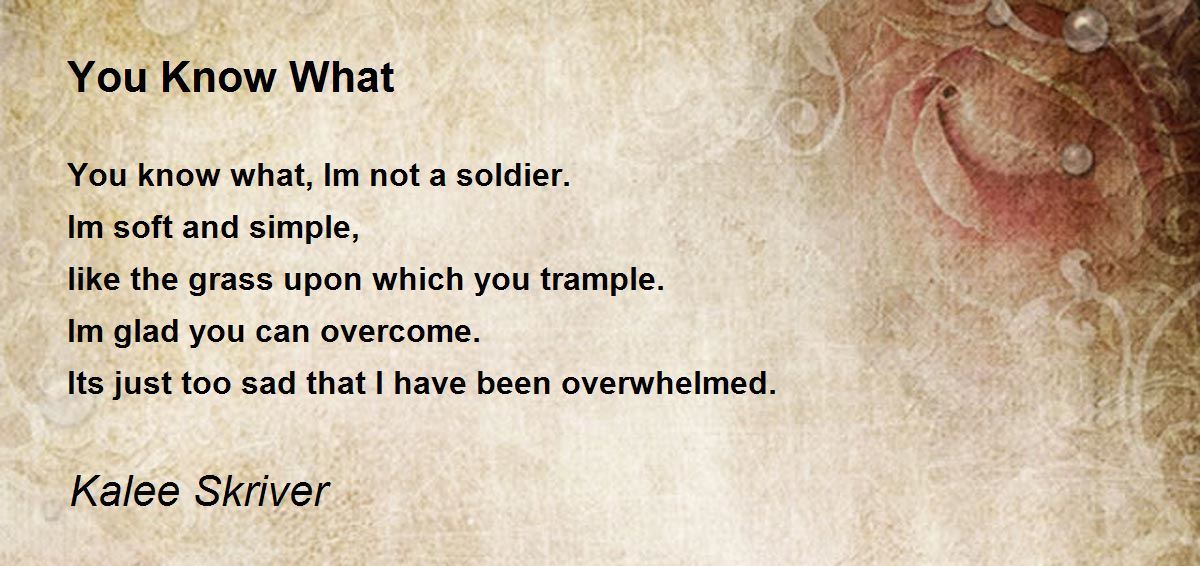 You Know What

You know what, Im not a soldier.
Im soft and simple,
like the grass upon which you trample.
Im glad you can overcome.
Its just too sad that I have been overwhelmed.

Kalee Skriver